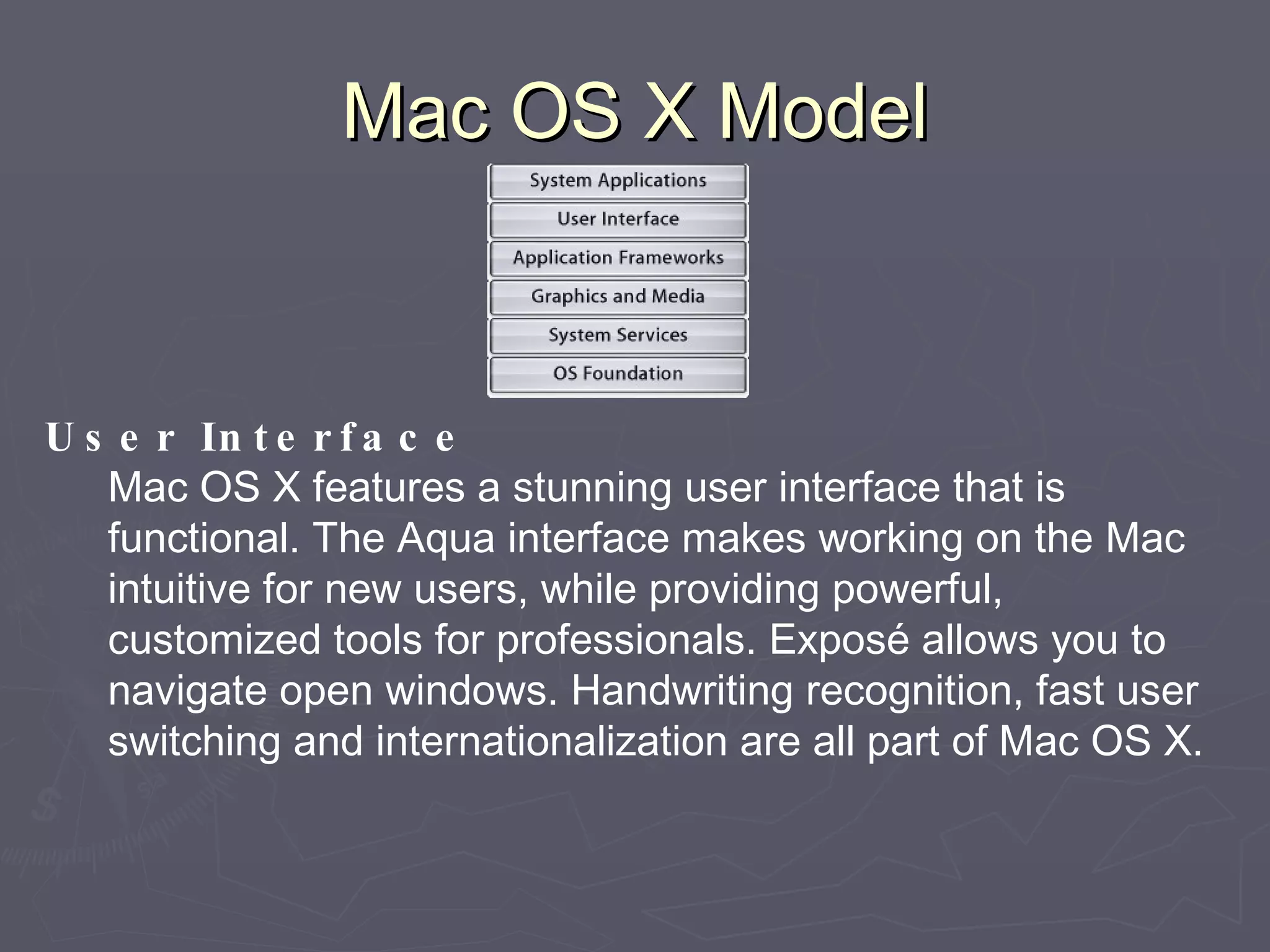 Mac OS X Model

System Applications
User Interface
Application Frameworks
Graphics and Media
System Services
OS Foundation

User Interface

Mac OS X features a stunning user interface that is functional. The Aqua interface makes working on the Mac intuitive for new users, while providing powerful, customized tools for professionals. Exposé allows you to navigate open windows. Handwriting recognition, fast user switching and internationalization are all part of Mac OS X.